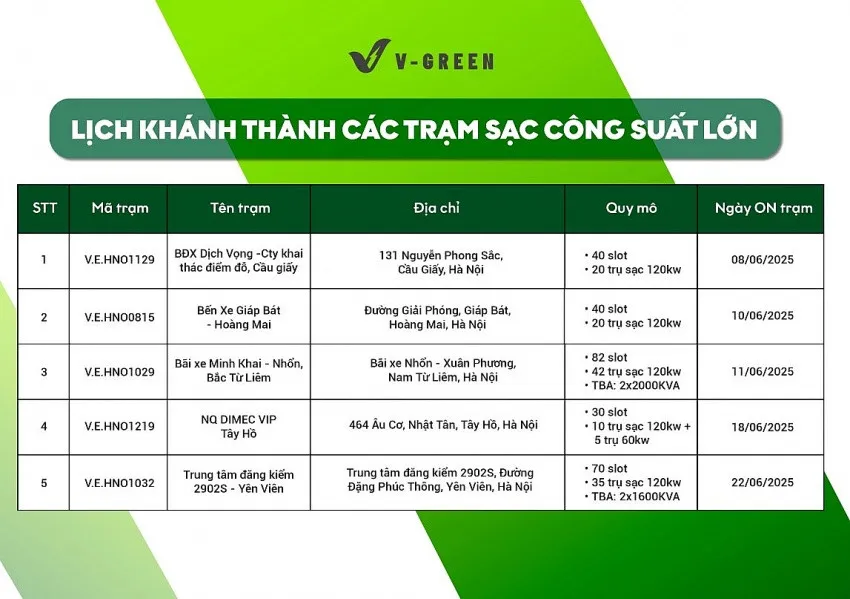 V-GREEN

LỊCH KHÁNH THÀNH CÁC TRẠM SẠC CÔNG SUẤT LỚN

| STT | Mã trạm | Tên trạm | Địa chỉ | Quy mô | Ngày ON trạm |
|---|---|---|---|---|---|
| 1 | V.E.HNO1129 | BĐX Dịch Vọng -Cty khai thác điểm đỗ, Cầu giấy | 131 Nguyễn Phong Sắc, Cầu Giấy, Hà Nội | • 40 slot • 20 trụ sạc 120kw | 08/06/2025 |
| 2 | V.E.HNO0815 | Bến Xe Giáp Bát - Hoàng Mai | Đường Giải Phóng, Giáp Bát, Hoàng Mai, Hà Nội | • 40 slot • 20 trụ sạc 120kw | 10/06/2025 |
| 3 | V.E.HNO1029 | Bãi xe Minh Khai - Nhổn, Bắc Từ Liêm | Bãi xe Nhổn - Xuân Phương, Nam Từ Liêm, Hà Nội | • 82 slot • 42 trụ sạc 120kw • TBA: 2x2000KVA | 11/06/2025 |
| 4 | V.E.HNO1219 | NQ DIMEC VIP Tây Hồ | 464 Âu Cơ, Nhật Tân, Tây Hồ, Hà Nội | • 30 slot • 10 trụ sạc 120kw + 5 trụ 60kw | 18/06/2025 |
| 5 | V.E.HNO1032 | Trung tâm đăng kiểm 2902S - Yên Viên | Trung tâm đăng kiểm 2902S, Đường Đặng Phúc Thông, Yên Viên, Hà Nội | • 70 slot • 35 trụ sạc 120kw • TBA: 2x1600KVA | 22/06/2025 |